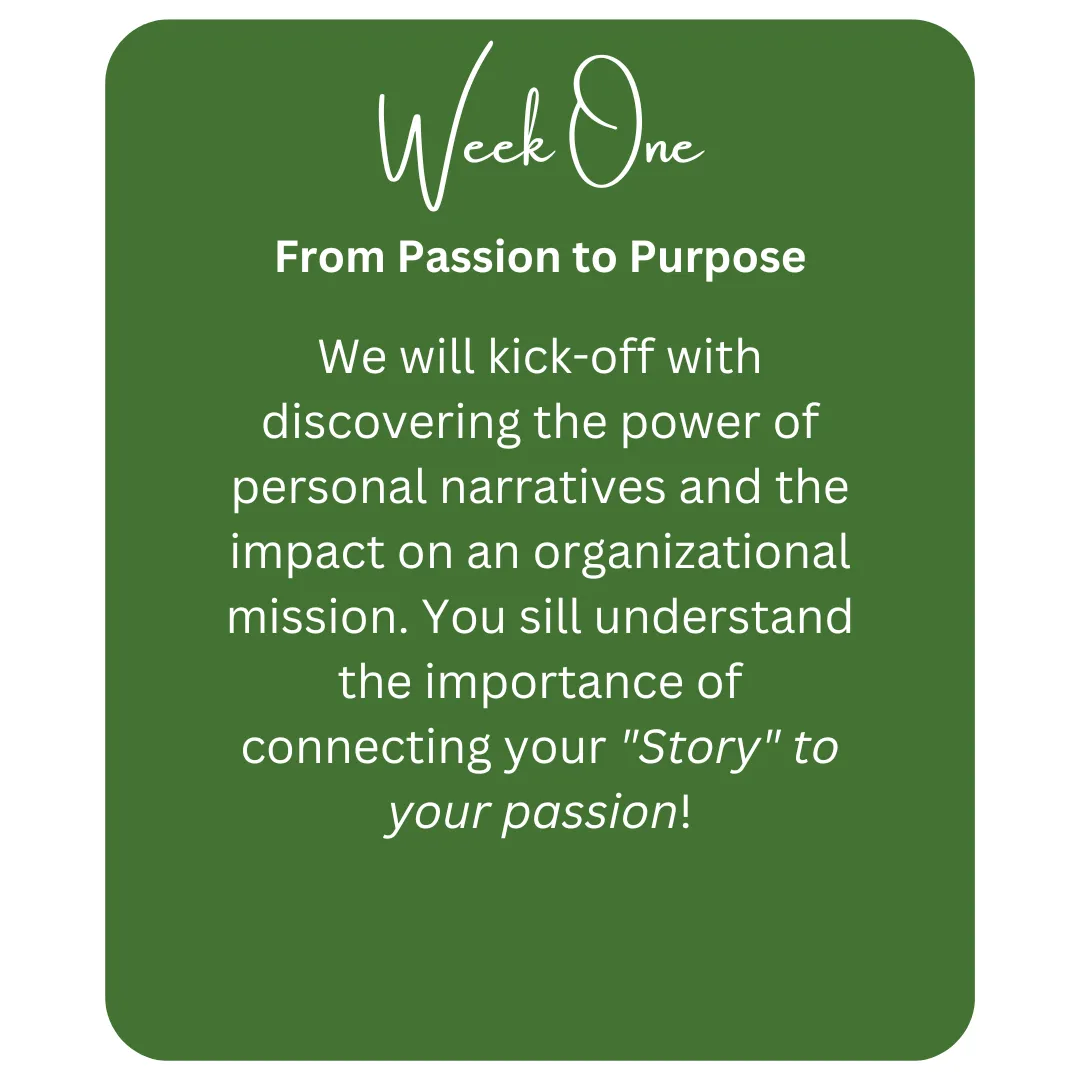 Week One

From Passion to Purpose

We will kick-off with discovering the power of personal narratives and the impact on an organizational mission. You sill understand the importance of connecting your "Story" to your passion!